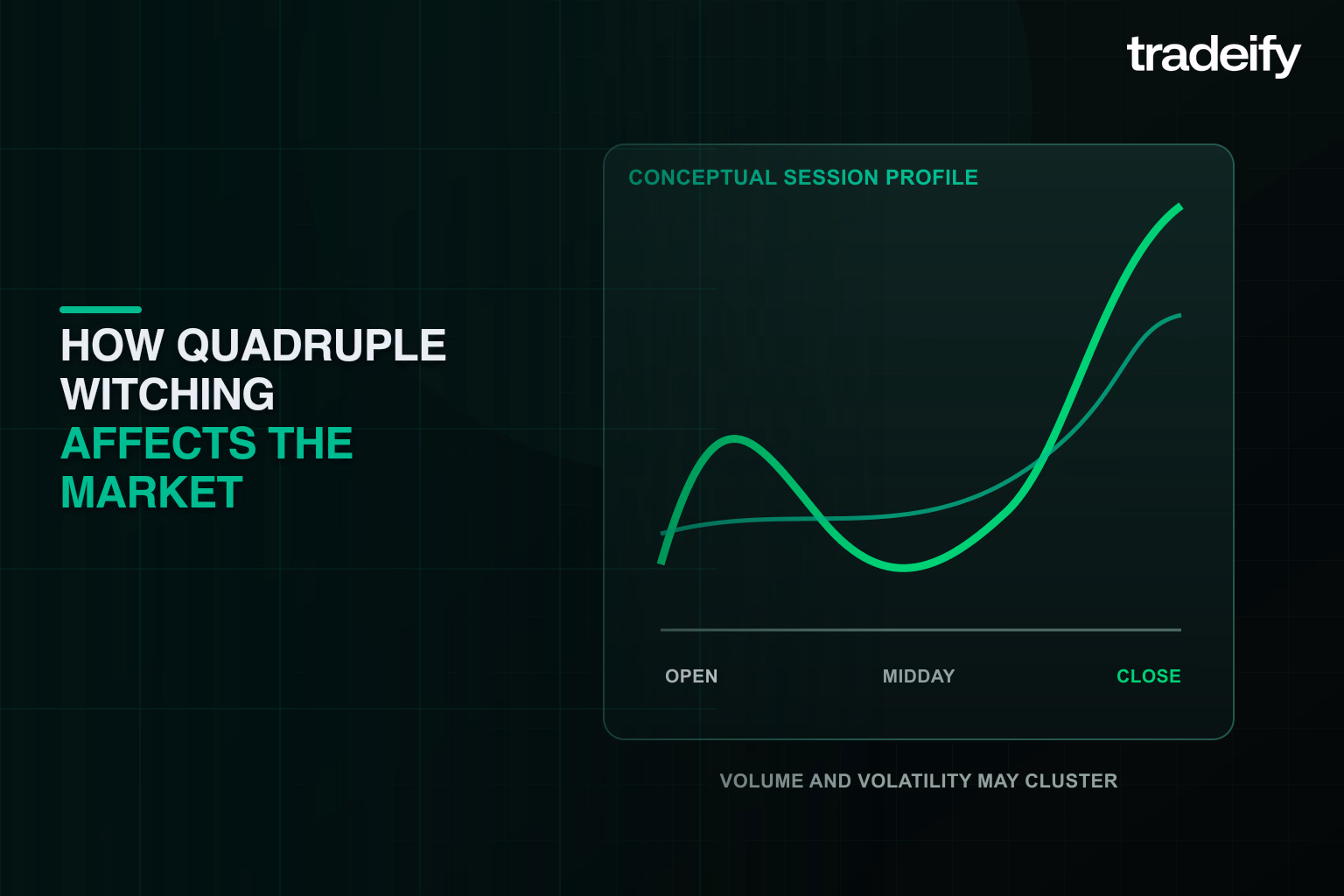 tradeify

HOW QUADRUPLE WITCHING AFFECTS THE MARKET

CONCEPTUAL SESSION PROFILE

OPEN MIDDAY CLOSE

VOLUME AND VOLATILITY MAY CLUSTER